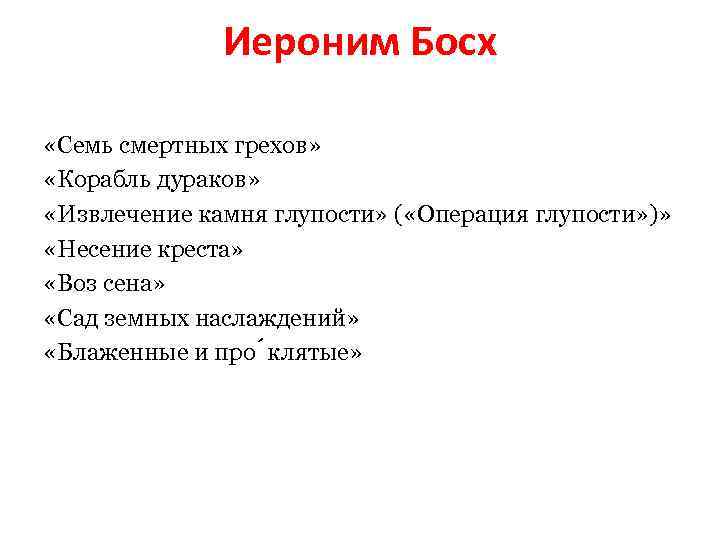 Иероним Босх

«Семь смертных грехов»
«Корабль дураков»
«Извлечение камня глупости» («Операция глупости»)»
«Несение креста»
«Воз сена»
«Сад земных наслаждений»
«Блаженные и про́клятые»